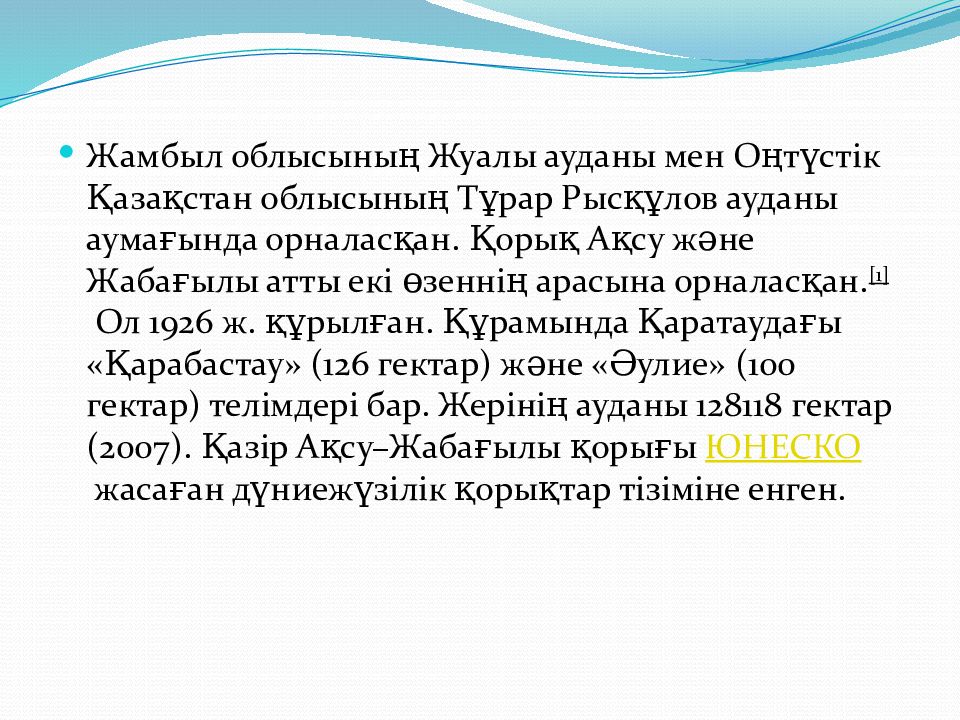 Жамбыл облысының Жуалы ауданы мен Оңтүстік Қазақстан облысының Тұрар Рысқұлов ауданы аумағында орналасқан. Қорық Ақсу және Жабағылы атты екі өзеннің арасына орналасқан.[1] Ол 1926 ж. құрылған. Құрамында Қаратаудағы «Қарабастау» (126 гектар) және «Әулие» (100 гектар) телімдері бар. Жерінің ауданы 128118 гектар (2007). Қазір Ақсу–Жабағылы қорығы ЮНЕСКО жасаған дүниежүзілік қорықтар тізіміне енген.